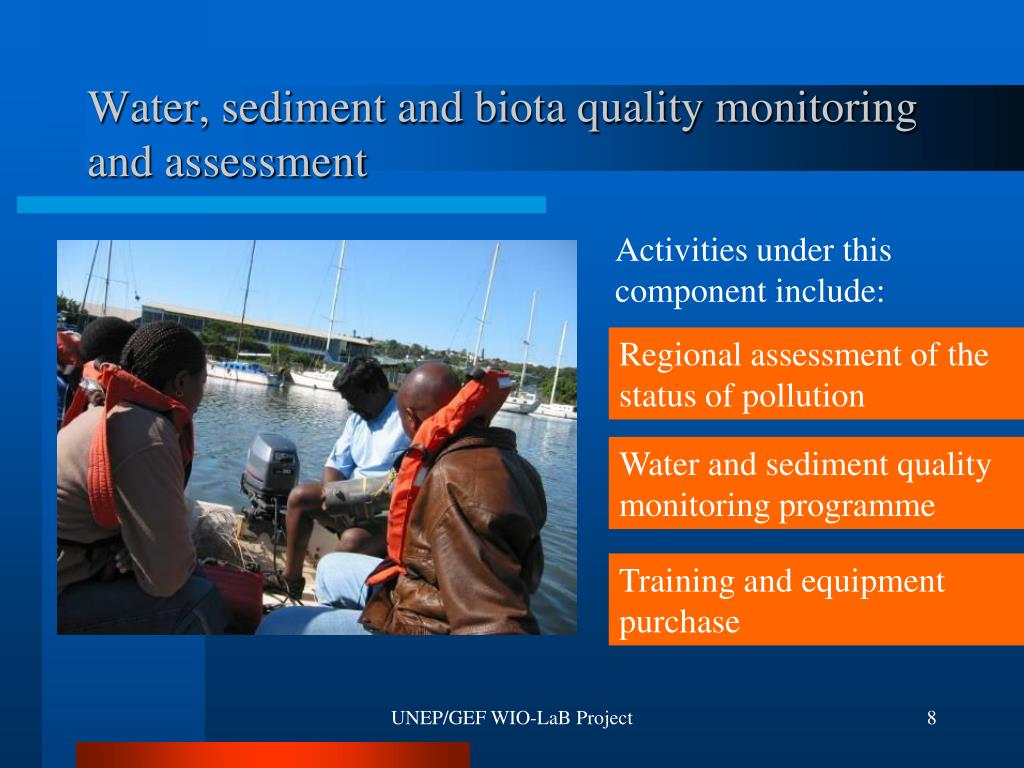 Water, sediment and biota quality monitoring and assessment

Activities under this component include:

Regional assessment of the status of pollution

Water and sediment quality monitoring programme

Training and equipment purchase

UNEP/GEF WIO-LaB Project

8